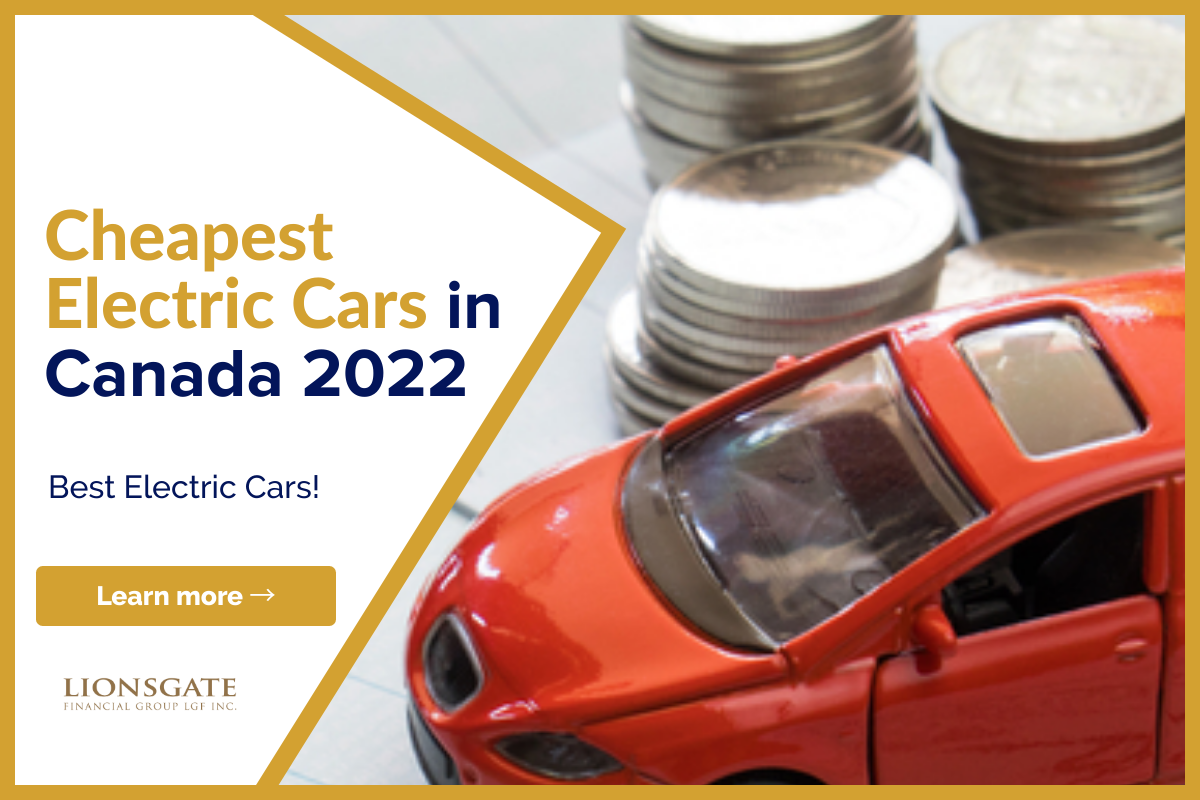 Cheapest Electric Cars in Canada 2022

Best Electric Cars!

Learn more →

LIONSGATE
FINANCIAL GROUP LGF INC.